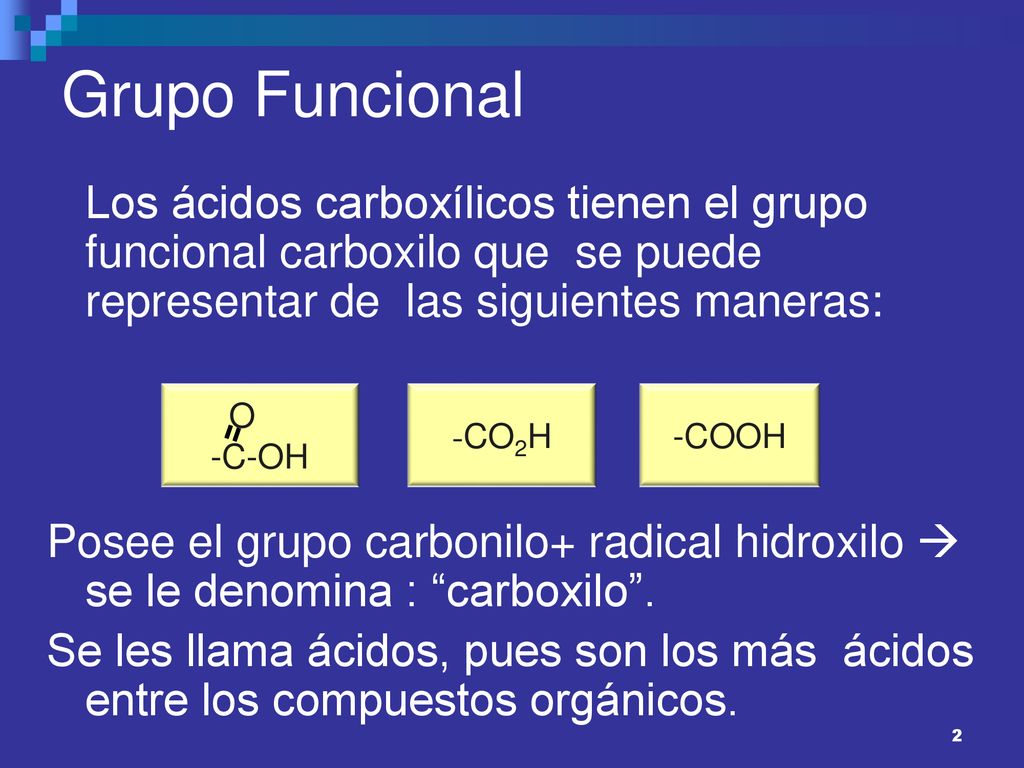 Grupo Funcional

Los ácidos carboxílicos tienen el grupo funcional carboxilo que se puede representar de las siguientes maneras:

O
-C-OH

$-CO_2H$

-COOH

Posee el grupo carbonilo+ radical hidroxilo → se le denomina : “carboxilo”.

Se les llama ácidos, pues son los más ácidos entre los compuestos orgánicos.

2